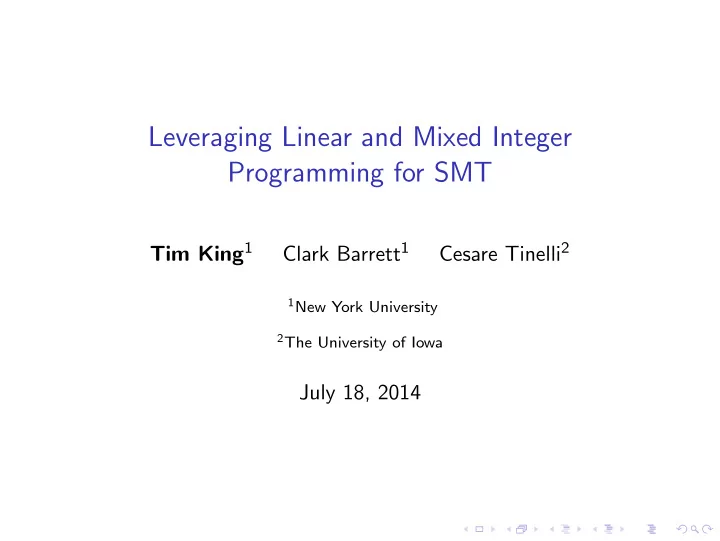 Leveraging Linear and Mixed Integer Programming for SMT

Tim King$^1$ Clark Barrett$^1$ Cesare Tinelli$^2$

$^1$New York University

$^2$The University of Iowa

July 18, 2014